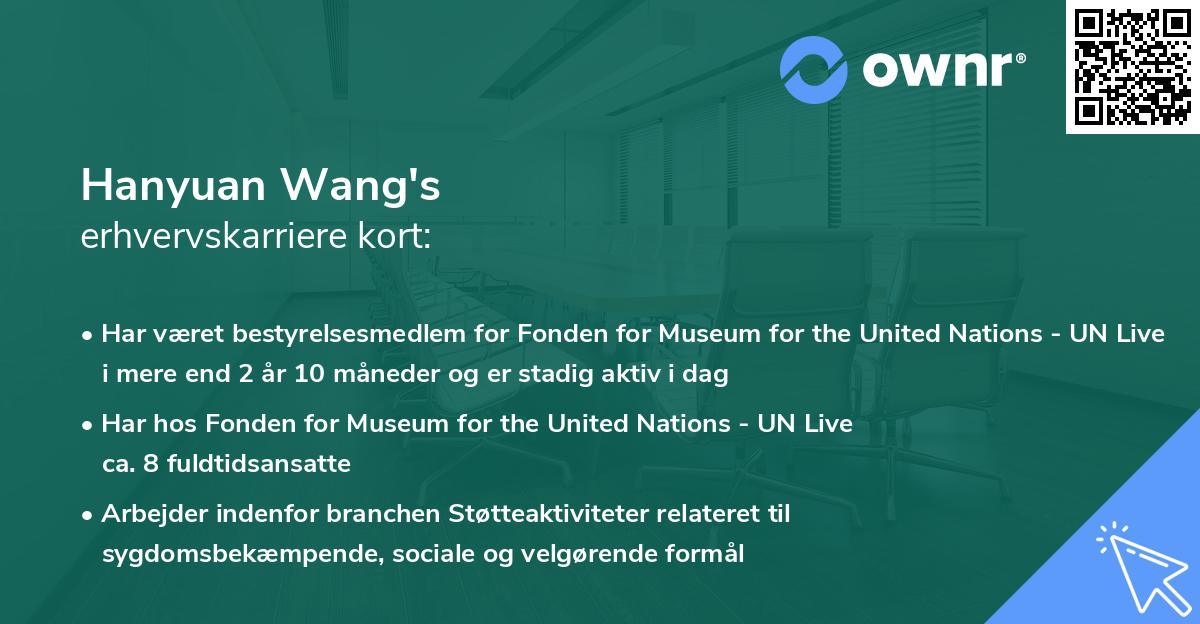 ownr®

Hanyuan Wang's
erhvervskarriere kort:

• Har været bestyrelsesmedlem for Fonden for Museum for the United Nations - UN Live i mere end 2 år 10 måneder og er stadig aktiv i dag

• Har hos Fonden for Museum for the United Nations - UN Live ca. 8 fuldtidsansatte

• Arbejder indenfor branchen Støtteaktiviteter relateret til sygdomsbekæmpende, sociale og velgørende formål